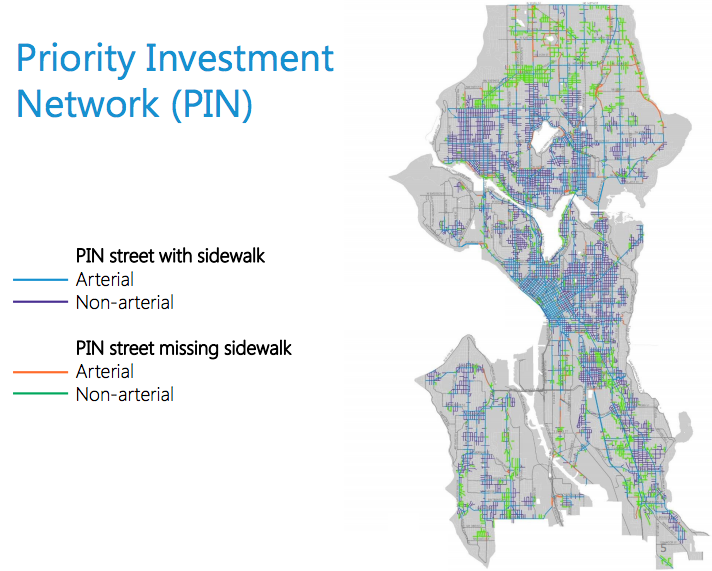 Priority Investment Network (PIN)

PIN street with sidewalk
Arterial
Non-arterial

PIN street missing sidewalk
Arterial
Non-arterial